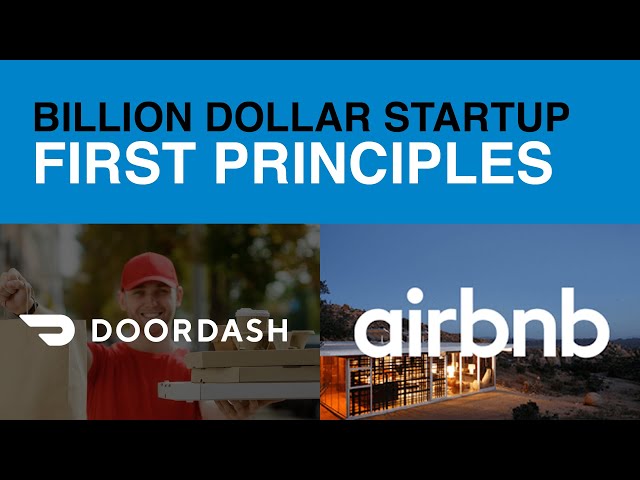 BILLION DOLLAR STARTUP
FIRST PRINCIPLES

DOORDASH

airbnb